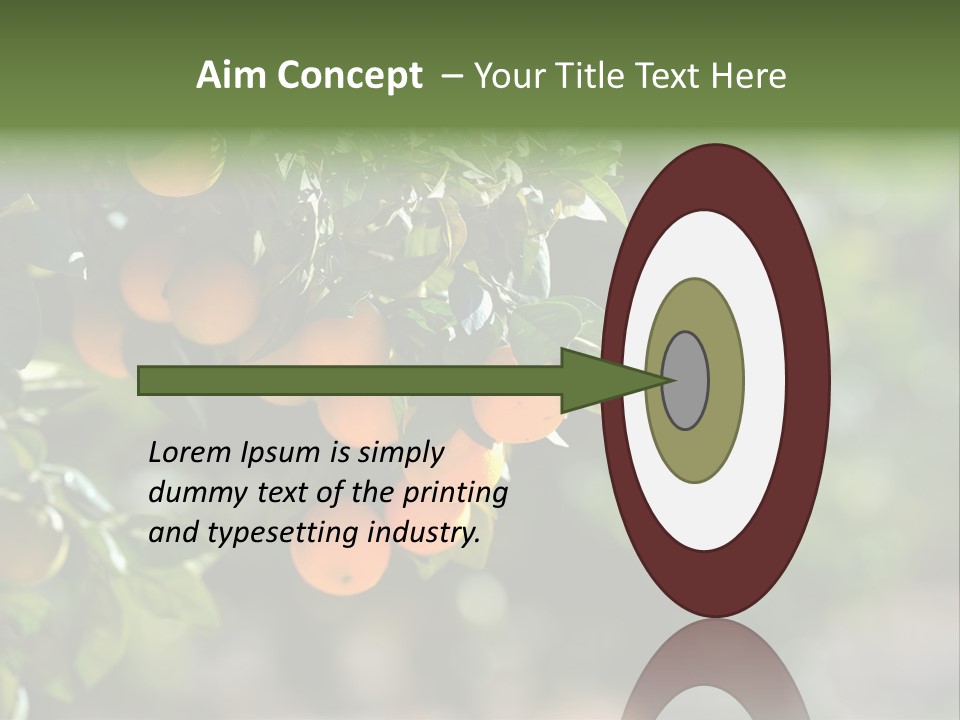 Aim Concept – Your Title Text Here

Lorem Ipsum is simply dummy text of the printing and typesetting industry.